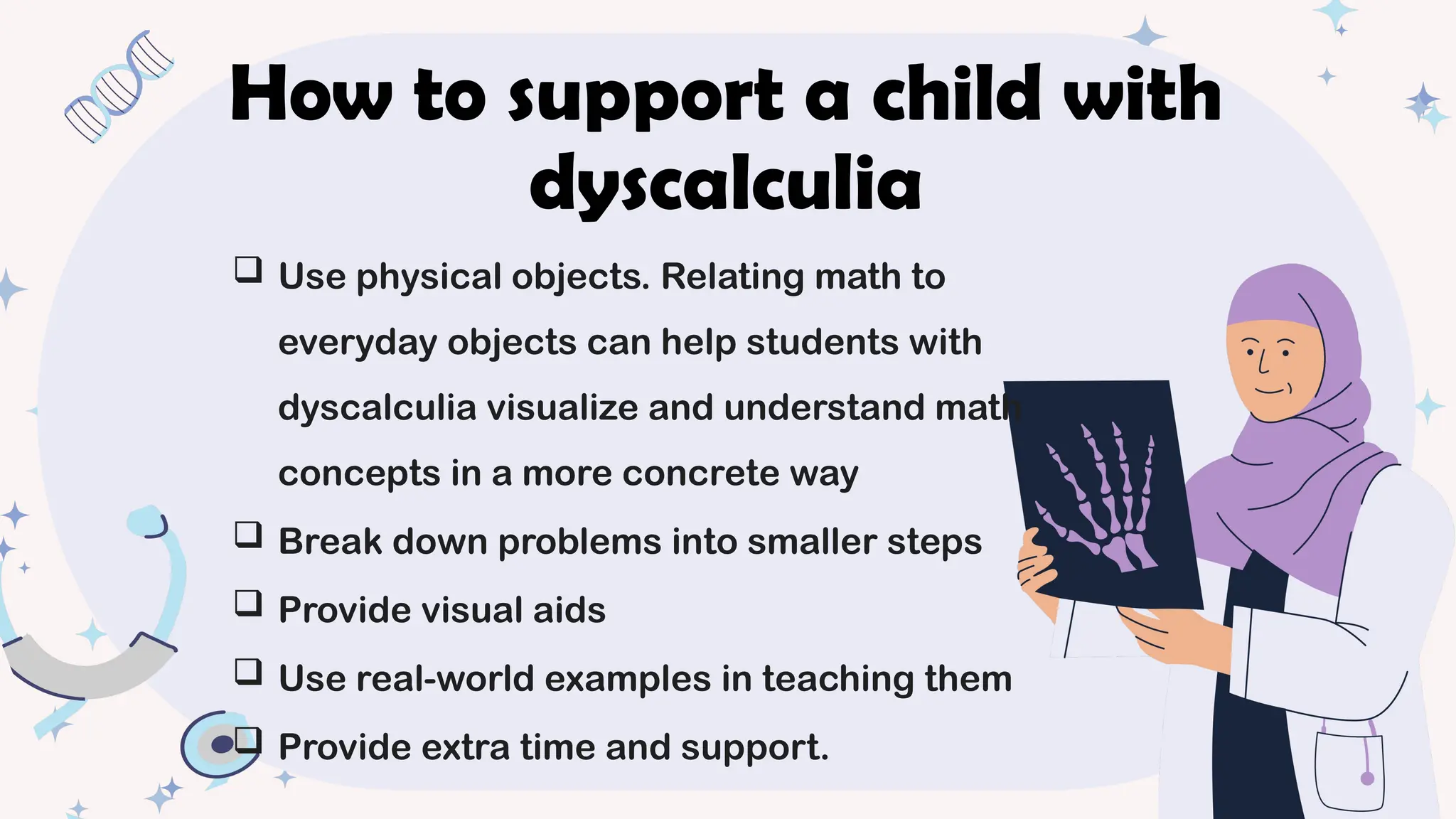 How to support a child with dyscalculia

❑ Use physical objects. Relating math to everyday objects can help students with dyscalculia visualize and understand math concepts in a more concrete way

❑ Break down problems into smaller steps

❑ Provide visual aids

❑ Use real-world examples in teaching them

❑ Provide extra time and support.